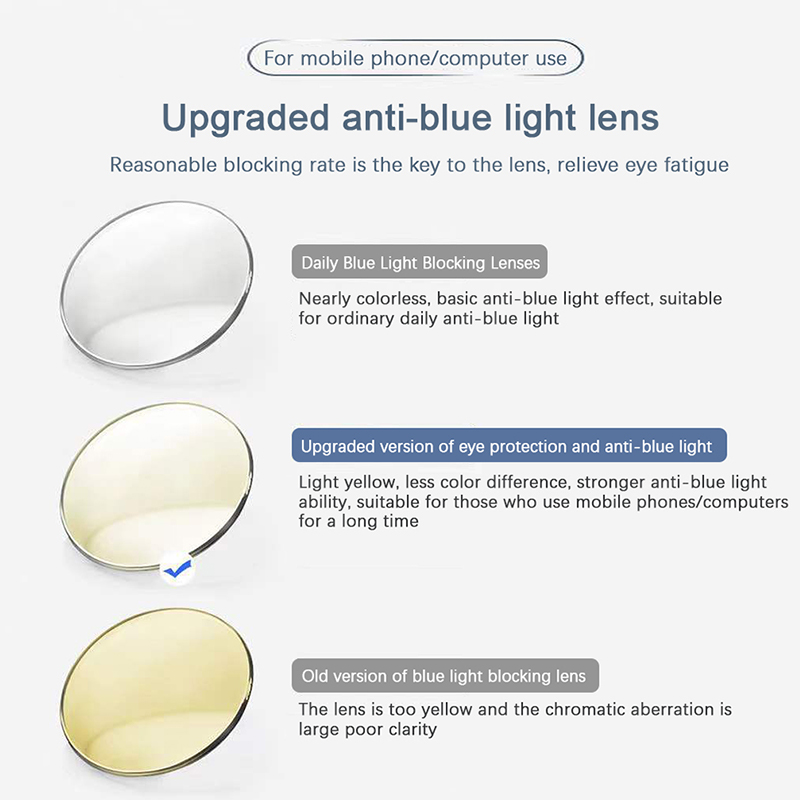 For mobile phone/computer use

Upgraded anti-blue light lens

Reasonable blocking rate is the key to the lens, relieve eye fatigue

Daily Blue Light Blocking Lenses

Nearly colorless, basic anti-blue light effect, suitable for ordinary daily anti-blue light

Upgraded version of eye protection and anti-blue light

Light yellow, less color difference, stronger anti-blue light ability, suitable for those who use mobile phones/computers for a long time

Old version of blue light blocking lens

The lens is too yellow and the chromatic aberration is large poor clarity